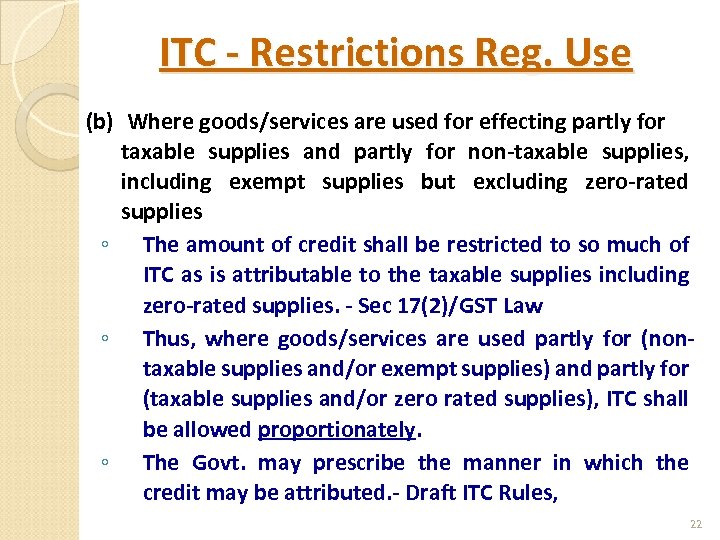 ITC - Restrictions Reg. Use

(b) Where goods/services are used for effecting partly for taxable supplies and partly for non-taxable supplies, including exempt supplies but excluding zero-rated supplies

◦ The amount of credit shall be restricted to so much of ITC as is attributable to the taxable supplies including zero-rated supplies. - Sec 17(2)/GST Law

◦ Thus, where goods/services are used partly for (non-taxable supplies and/or exempt supplies) and partly for (taxable supplies and/or zero rated supplies), ITC shall be allowed proportionately.

◦ The Govt. may prescribe the manner in which the credit may be attributed.- Draft ITC Rules,

22